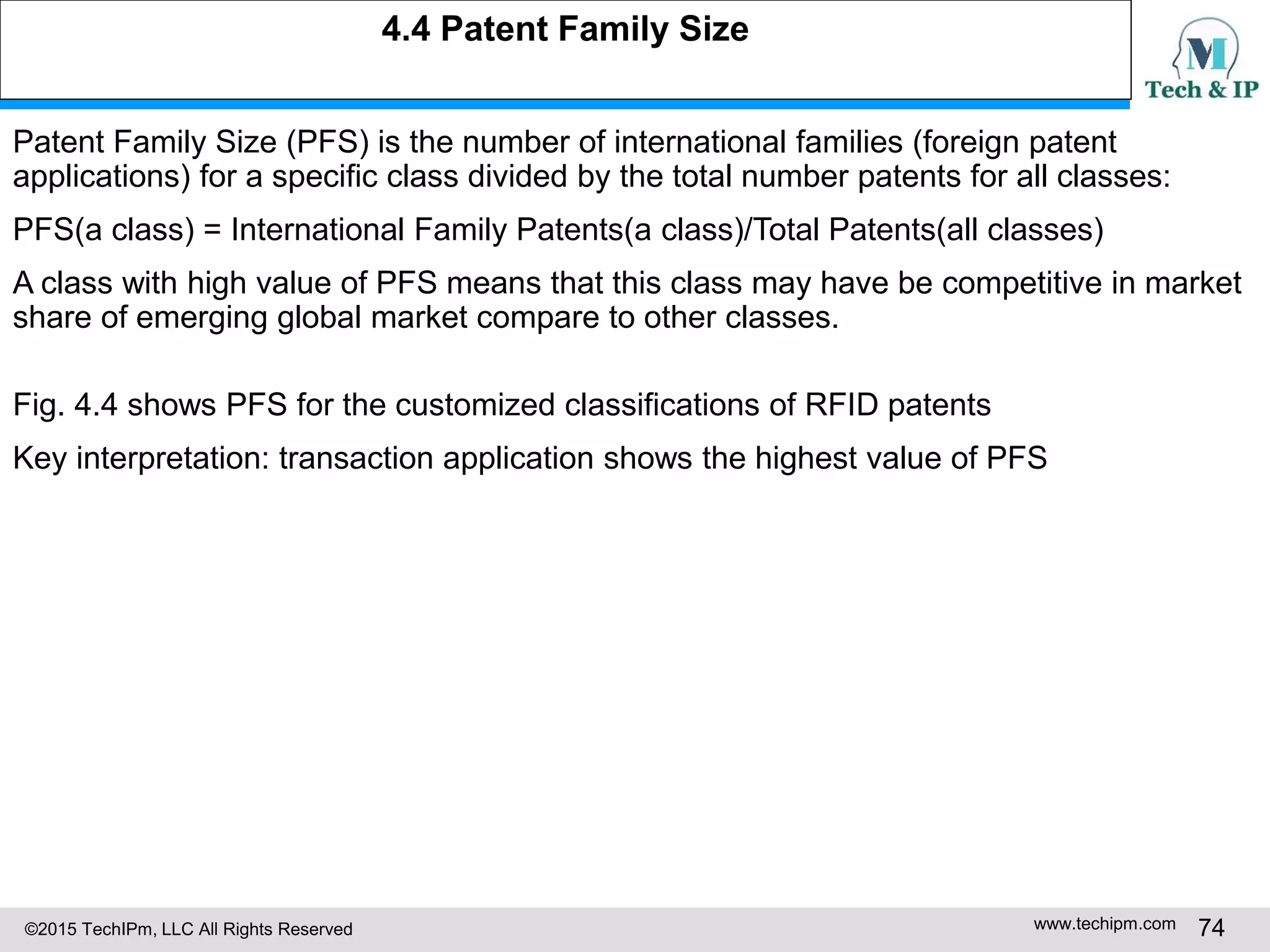 4.4 Patent Family Size

M
Tech & IP

Patent Family Size (PFS) is the number of international families (foreign patent applications) for a specific class divided by the total number patents for all classes:

PFS(a class) = International Family Patents(a class)/Total Patents(all classes)

A class with high value of PFS means that this class may have be competitive in market share of emerging global market compare to other classes.

Fig. 4.4 shows PFS for the customized classifications of RFID patents

Key interpretation: transaction application shows the highest value of PFS

©2015 TechIPm, LLC All Rights Reserved

www.techipm.com 74